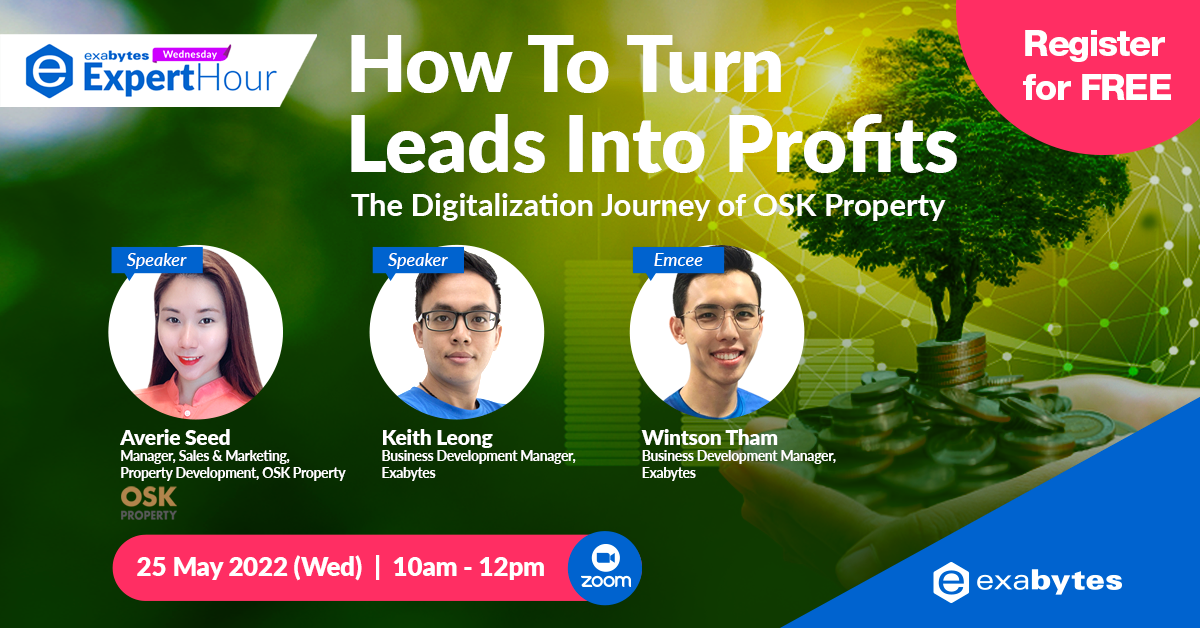 exabytes Wednesday ExpertHour

How To Turn Leads Into Profits

The Digitalization Journey of OSK Property

Register for FREE

Speaker

Averie Seed
Manager, Sales & Marketing, Property Development, OSK Property

OSK PROPERTY

Speaker

Keith Leong
Business Development Manager, Exabytes

Emcee

Wintson Tham
Business Development Manager, Exabytes

25 May 2022 (Wed) | 10am - 12pm

zoom

exabytes